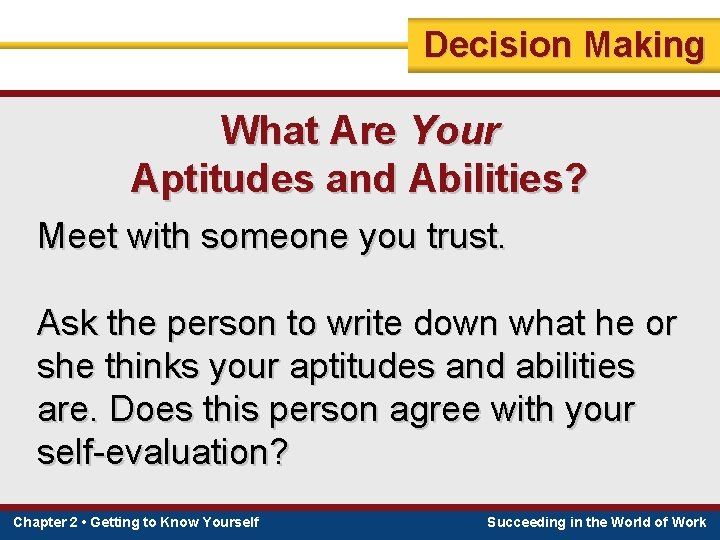 Decision Making

What Are Your Aptitudes and Abilities?

Meet with someone you trust.

Ask the person to write down what he or she thinks your aptitudes and abilities are. Does this person agree with your self-evaluation?

Chapter 2 • Getting to Know Yourself

Succeeding in the World of Work